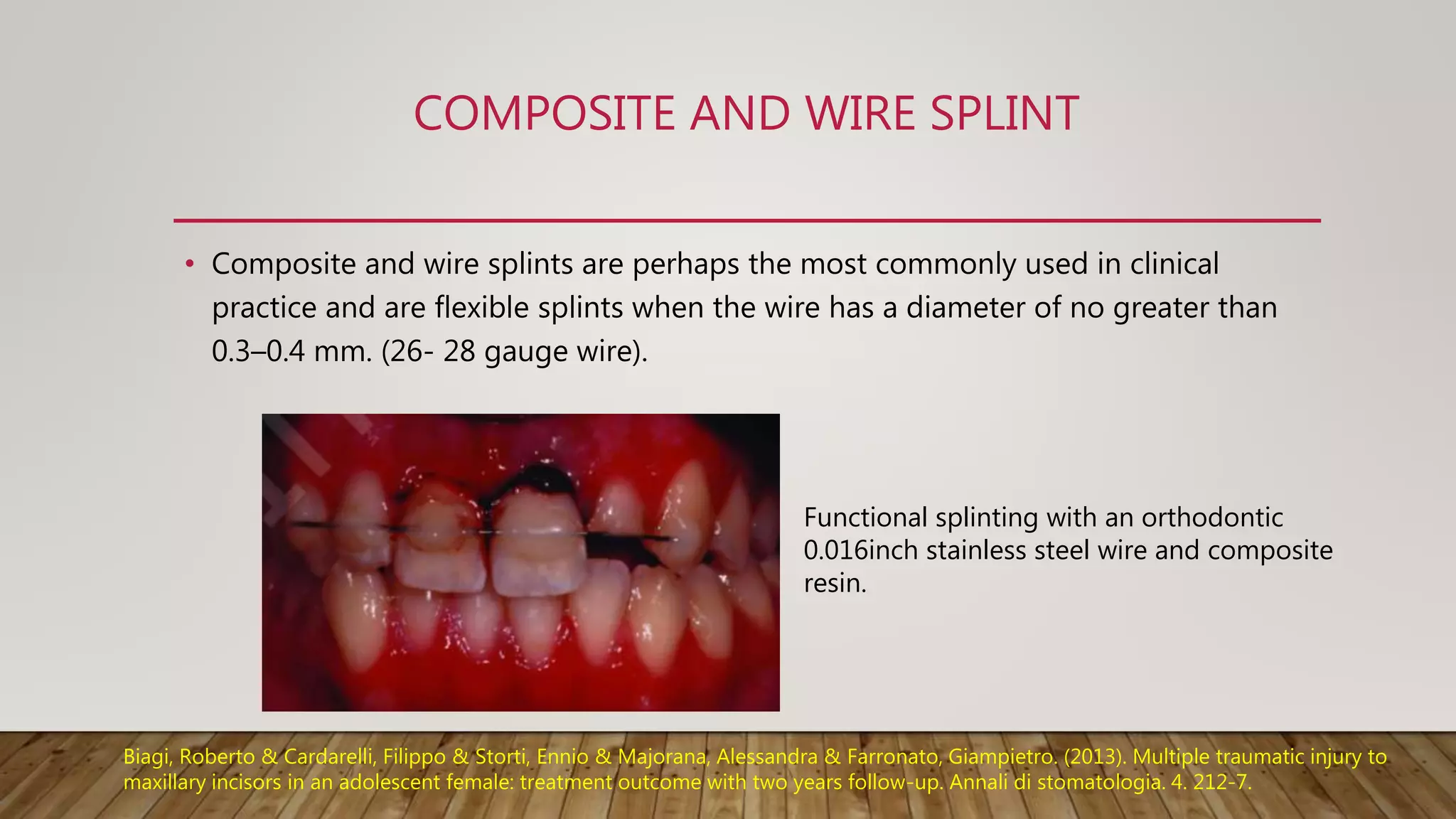 COMPOSITE AND WIRE SPLINT

• Composite and wire splints are perhaps the most commonly used in clinical practice and are flexible splints when the wire has a diameter of no greater than 0.3–0.4 mm. (26- 28 gauge wire).

Functional splinting with an orthodontic 0.016inch stainless steel wire and composite resin.

Biagi, Roberto & Cardarelli, Filippo & Storti, Ennio & Majorana, Alessandra & Farronato, Giampietro. (2013). Multiple traumatic injury to maxillary incisors in an adolescent female: treatment outcome with two years follow-up. Annali di stomatologia. 4. 212-7.